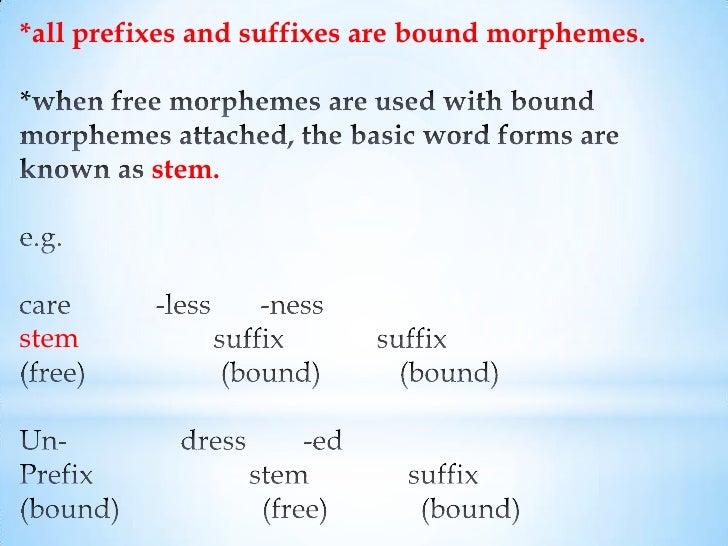 *all prefixes and suffixes are bound morphemes.

*when free morphemes are used with bound morphemes attached, the basic word forms are known as stem.

e.g.

care -less -ness
stem suffix suffix
(free) (bound) (bound)

Un- dress -ed
Prefix stem suffix
(bound) (free) (bound)